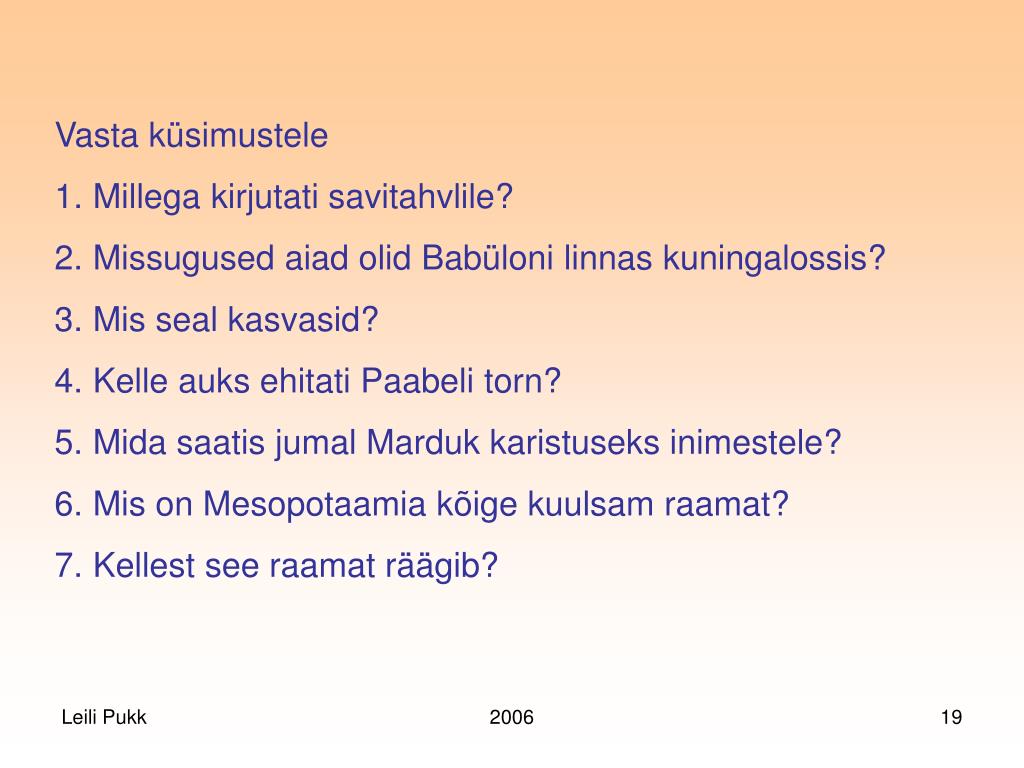 Vasta küsimustele

1. Millega kirjutati savitahvlile?

2. Missugused aiad olid Babüloni linnas kuningalossis?

3. Mis seal kasvasid?

4. Kelle auks ehitati Paabeli torn?

5. Mida saatis jumal Marduk karistuseks inimestele?

6. Mis on Mesopotaamia kõige kuulsam raamat?

7. Kellest see raamat räägib?

Leili Pukk

2006

19